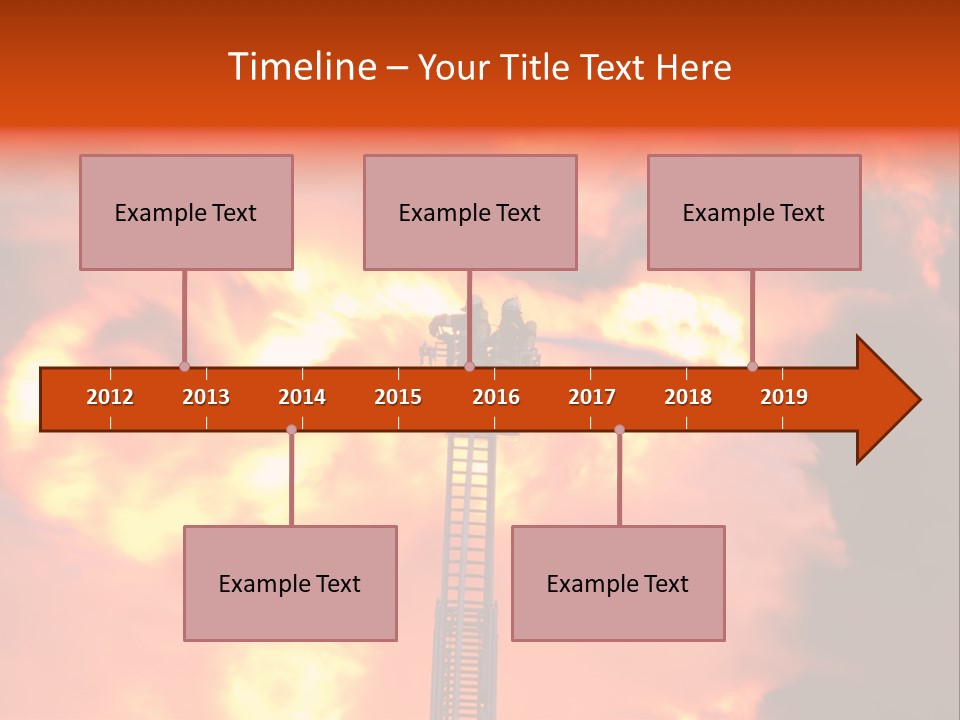 Timeline – Your Title Text Here

Example Text

Example Text

Example Text

2012 2013 2014 2015 2016 2017 2018 2019

Example Text

Example Text